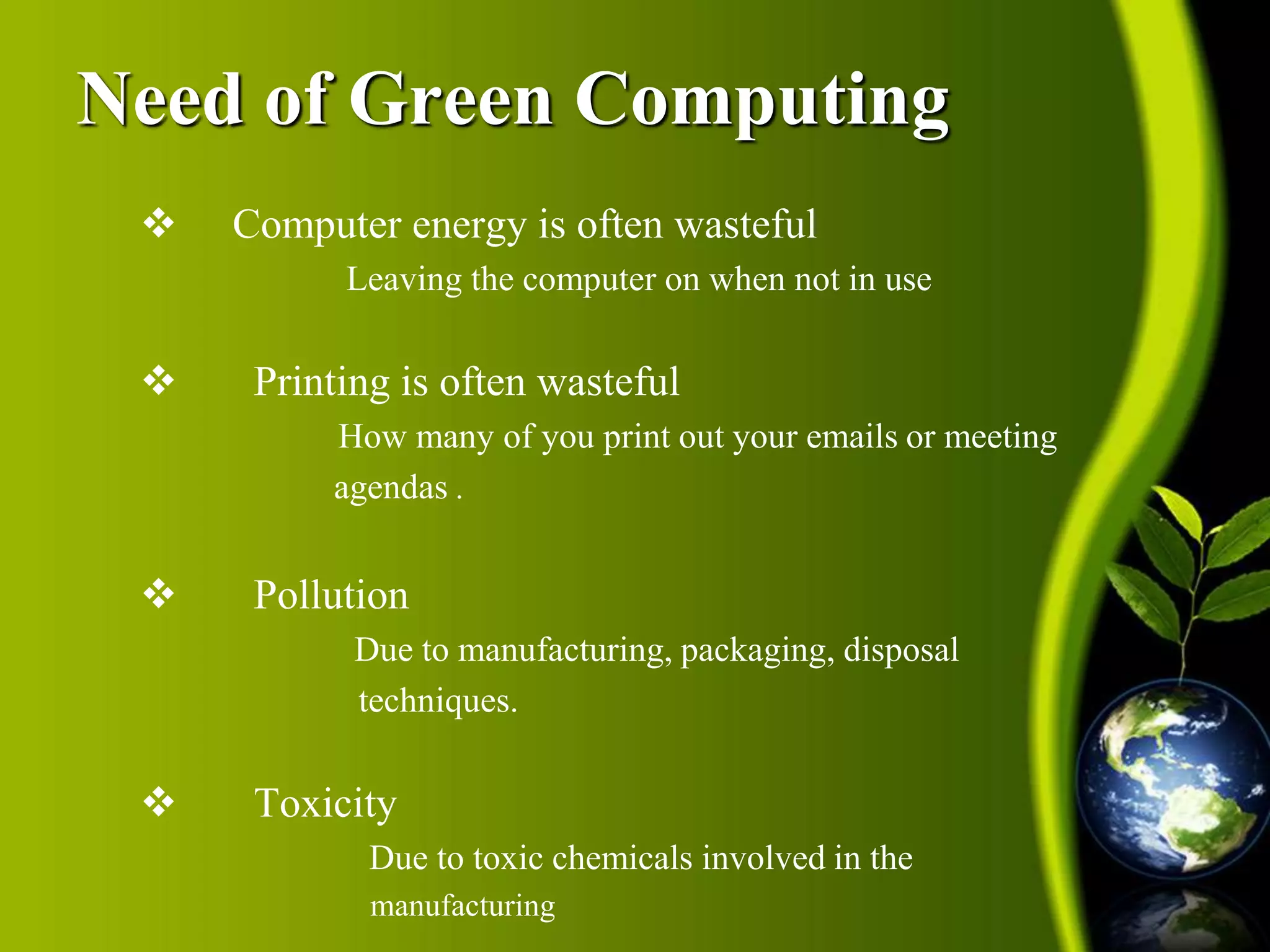 Need of Green Computing

❖ Computer energy is often wasteful

Leaving the computer on when not in use

❖ Printing is often wasteful

How many of you print out your emails or meeting agendas .

❖ Pollution

Due to manufacturing, packaging, disposal techniques.

❖ Toxicity

Due to toxic chemicals involved in the manufacturing